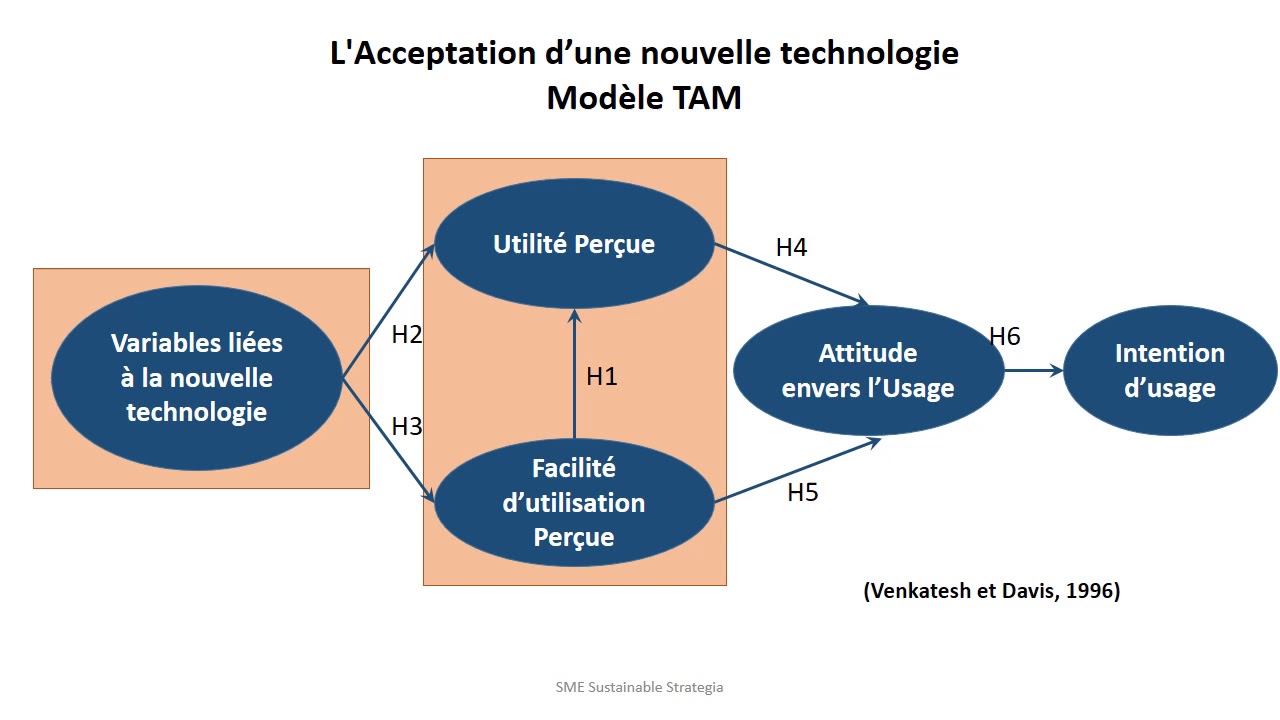 L'Acceptation d’une nouvelle technologie
Modèle TAM

Variables liées à la nouvelle technologie

H2

H3

Utilité Perçue

H1

Facilité d’utilisation Perçue

H4

H5

Attitude envers l’Usage

H6

Intention d’usage

(Venkatesh et Davis, 1996)

SME Sustainable Strategia